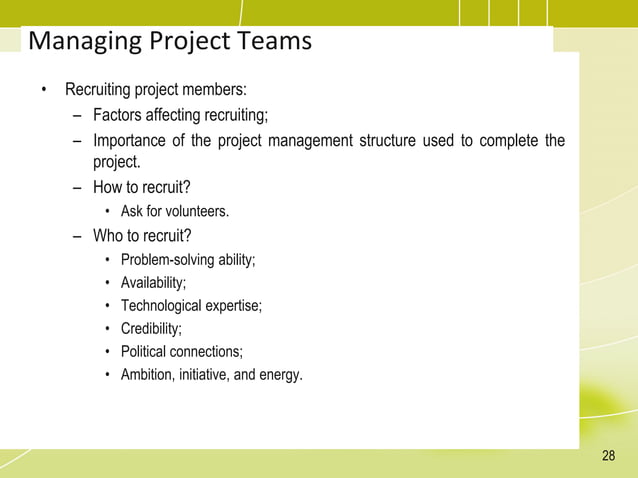 Managing Project Teams

• Recruiting project members:
  – Factors affecting recruiting;
  – Importance of the project management structure used to complete the project.
  – How to recruit?
    • Ask for volunteers.
  – Who to recruit?
    • Problem-solving ability;
    • Availability;
    • Technological expertise;
    • Credibility;
    • Political connections;
    • Ambition, initiative, and energy.

28